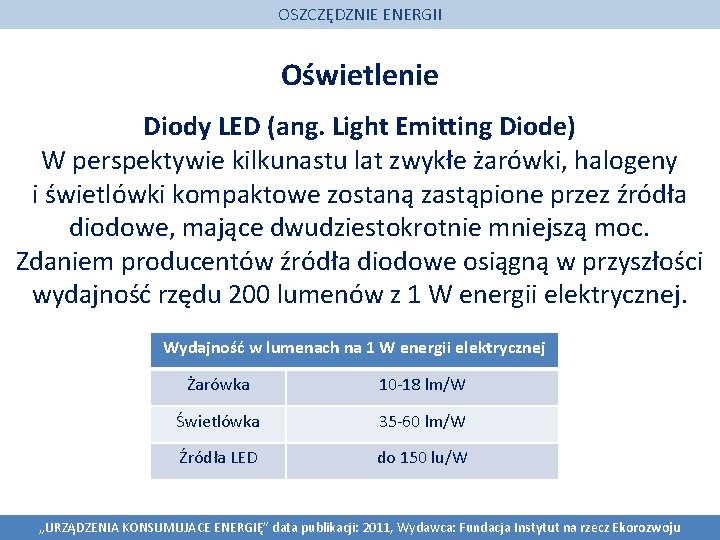 OSZCZĘDZNIE ENERGII

Oświetlenie

Diody LED (ang. Light Emitting Diode)
W perspektywie kilkunastu lat zwykłe żarówki, halogeny i świetlówki kompaktowe zostaną zastąpione przez źródła diodowe, mające dwudziestokrotnie mniejszą moc.
Zdaniem producentów źródła diodowe osiągną w przyszłości wydajność rzędu 200 lumenów z 1 W energii elektrycznej.

| Wydajność w lumenach na 1 W energii elektrycznej | |
|---|---|
| Żarówka | 10-18 lm/W |
| Świetlówka | 35-60 lm/W |
| Źródła LED | do 150 lu/W |

„URZĄDZENIA KONSUMUJACE ENERGIĘ” data publikacji: 2011, Wydawca: Fundacja Instytut na rzecz Ekorozwoju